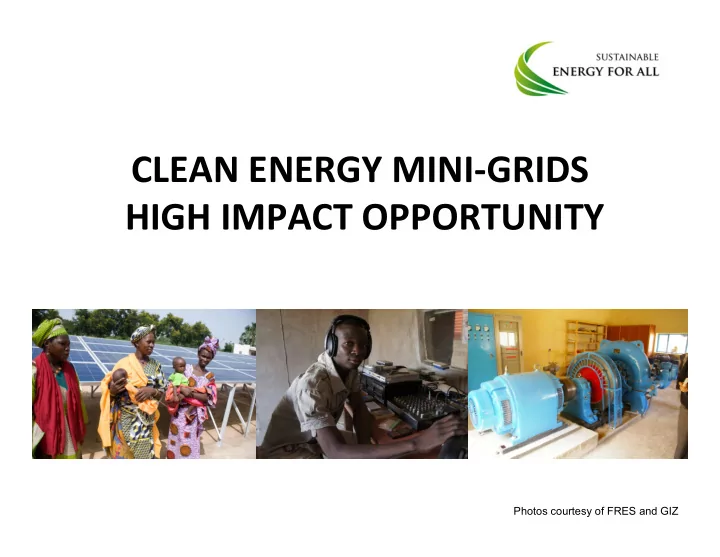 SUSTAINABLE
ENERGY FOR ALL

CLEAN ENERGY MINI-GRIDS
HIGH IMPACT OPPORTUNITY

Photos courtesy of FRES and GIZ